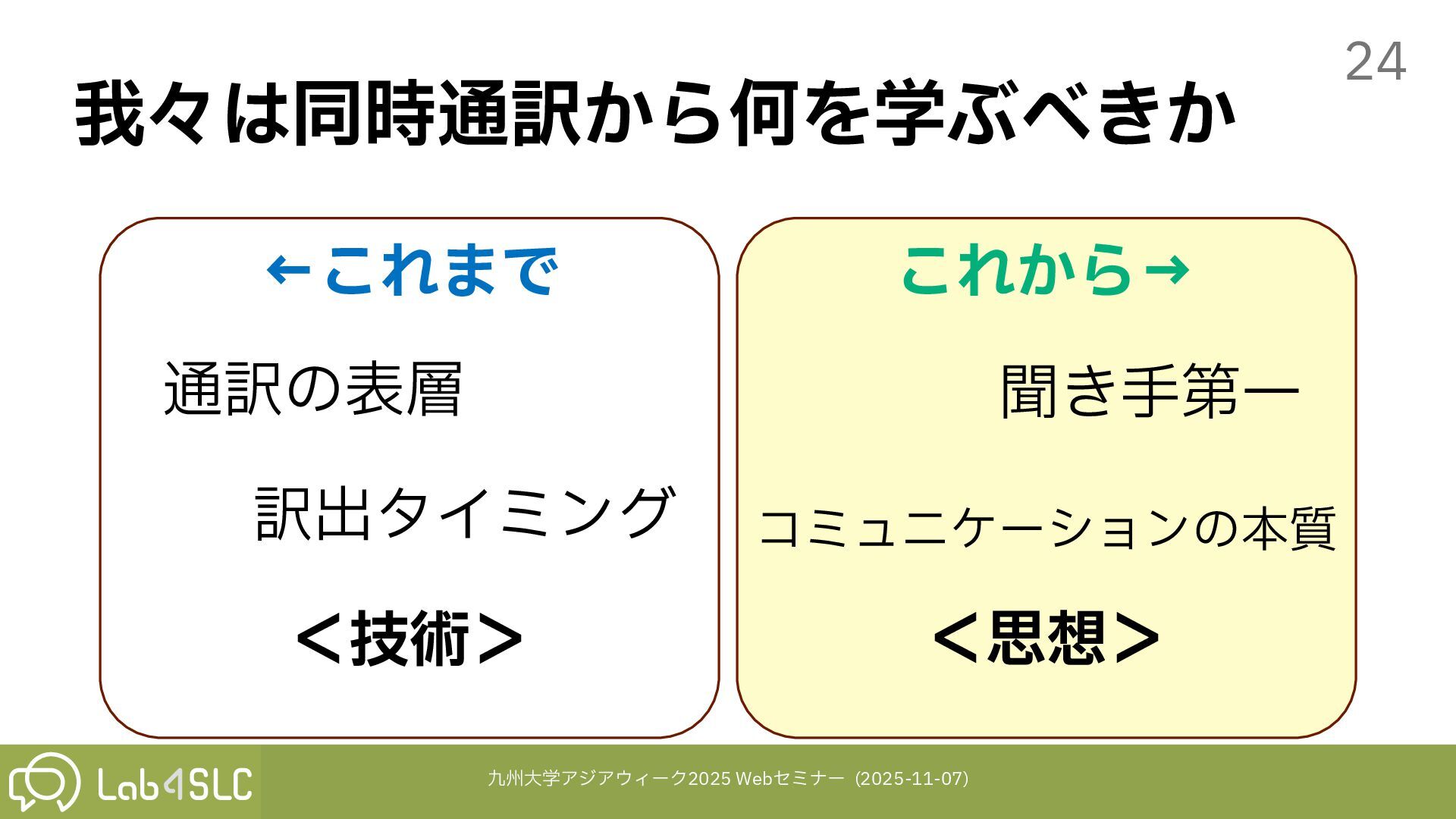 24

我々は同時通訳から何を学ぶべきか

←これまで

通訳の表層

訳出タイミング

＜技術＞

これから→

聞き手第一

コミュニケーションの本質

＜思想＞

Lab4SLC

九州大学アジアウィーク2025 Webセミナー (2025-11-07)